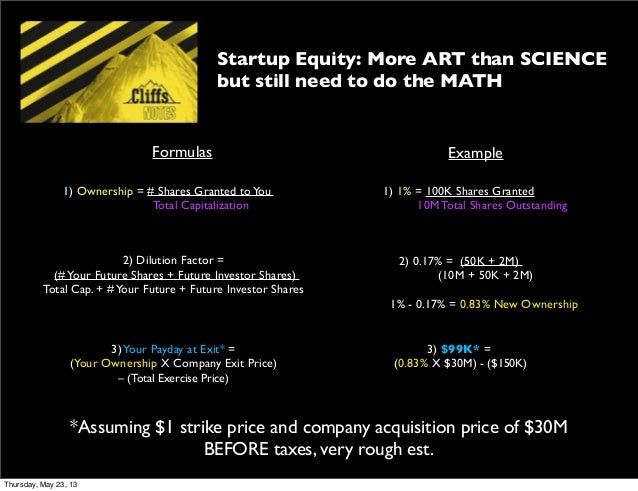 Cliffs NOTES

Startup Equity: More ART than SCIENCE but still need to do the MATH

Formulas

1) Ownership = # Shares Granted to You
Total Capitalization

2) Dilution Factor =
(# Your Future Shares + Future Investor Shares)
Total Cap. + # Your Future + Future Investor Shares

3) Your Payday at Exit* =
(Your Ownership X Company Exit Price)
– (Total Exercise Price)

Example

1) 1% = 100K Shares Granted
10M Total Shares Outstanding

2) 0.17% = (50K + 2M)
(10M + 50K + 2M)

1% - 0.17% = 0.83% New Ownership

3) $99K* =
(0.83% X $30M) - ($150K)

*Assuming $1 strike price and company acquisition price of $30M BEFORE taxes, very rough est.

Thursday, May 23, 13